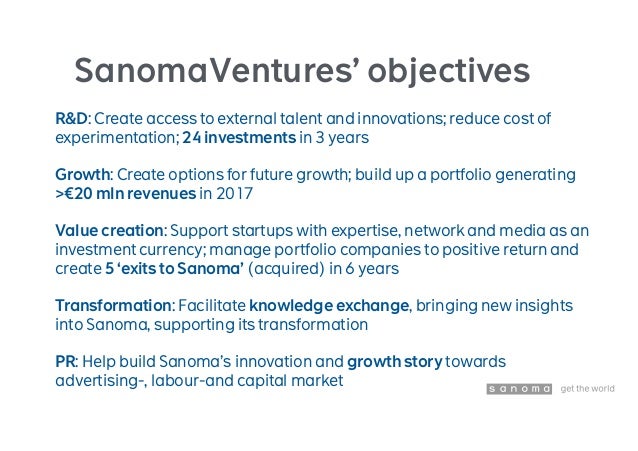 SanomaVentures' objectives

R&D: Create access to external talent and innovations; reduce cost of experimentation; 24 investments in 3 years

Growth: Create options for future growth; build up a portfolio generating >€20 mln revenues in 2017

Value creation: Support startups with expertise, network and media as an investment currency; manage portfolio companies to positive return and create 5 'exits to Sanoma' (acquired) in 6 years

Transformation: Facilitate knowledge exchange, bringing new insights into Sanoma, supporting its transformation

PR: Help build Sanoma's innovation and growth story towards advertising-, labour-and capital market

sanoma get the world